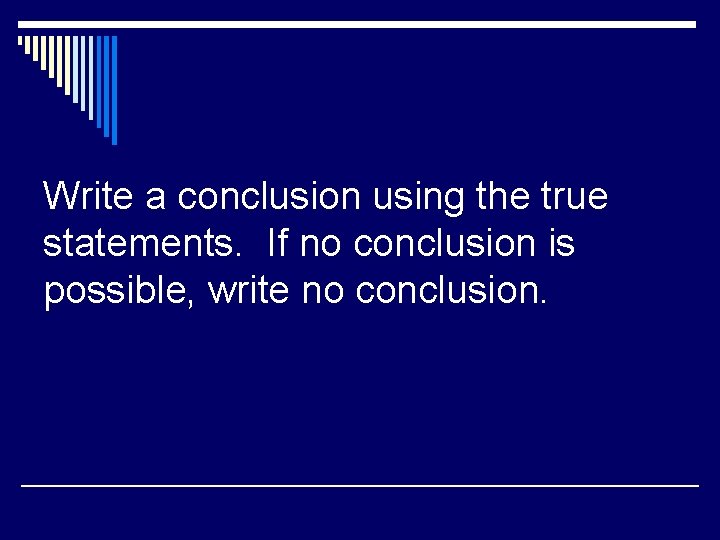 Write a conclusion using the true statements.  If no conclusion is possible, write no conclusion.